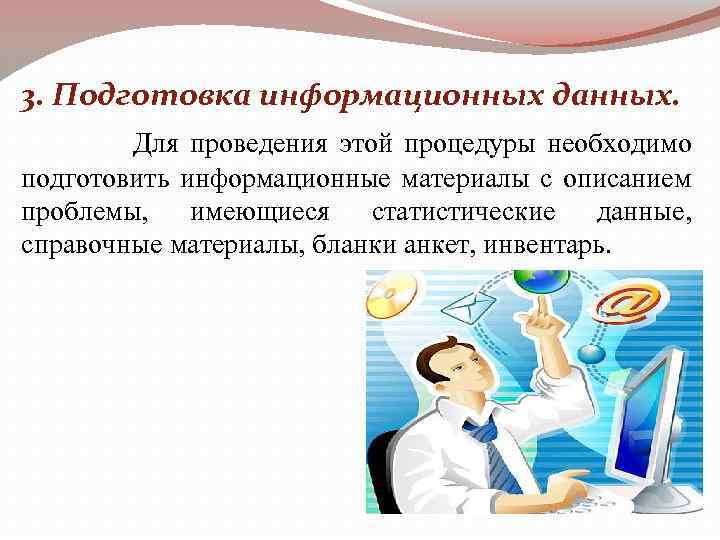 3. Подготовка информационных данных.

Для проведения этой процедуры необходимо подготовить информационные материалы с описанием проблемы, имеющиеся статистические данные, справочные материалы, бланки анкет, инвентарь.